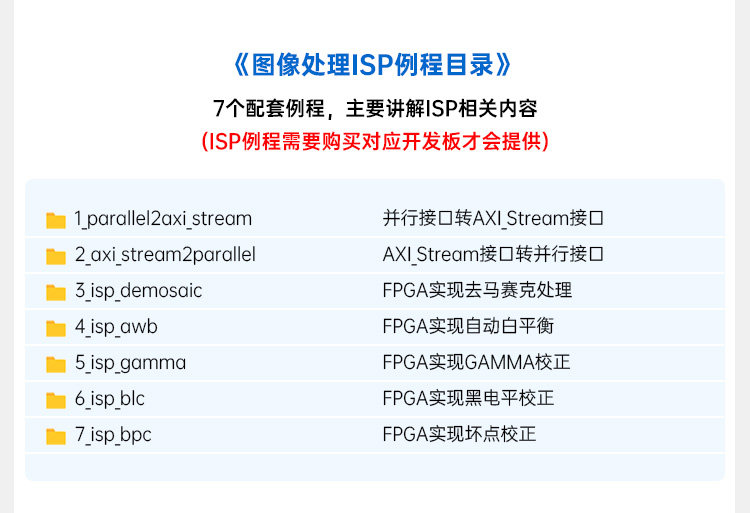 《图像处理ISP例程目录》

7个配套例程，主要讲解ISP相关内容

(ISP例程需要购买对应开发板才会提供)

| | |
|---|---|
| 1_parallel2axi_stream | 并行接口转AXI_Stream接口 |
| 2_axi_stream2parallel | AXI_Stream接口转并行接口 |
| 3_isp_demosaic | FPGA实现去马赛克处理 |
| 4_isp_awb | FPGA实现自动白平衡 |
| 5_isp_gamma | FPGA实现GAMMA校正 |
| 6_isp_blc | FPGA实现黑电平校正 |
| 7_isp_bpc | FPGA实现坏点校正 |